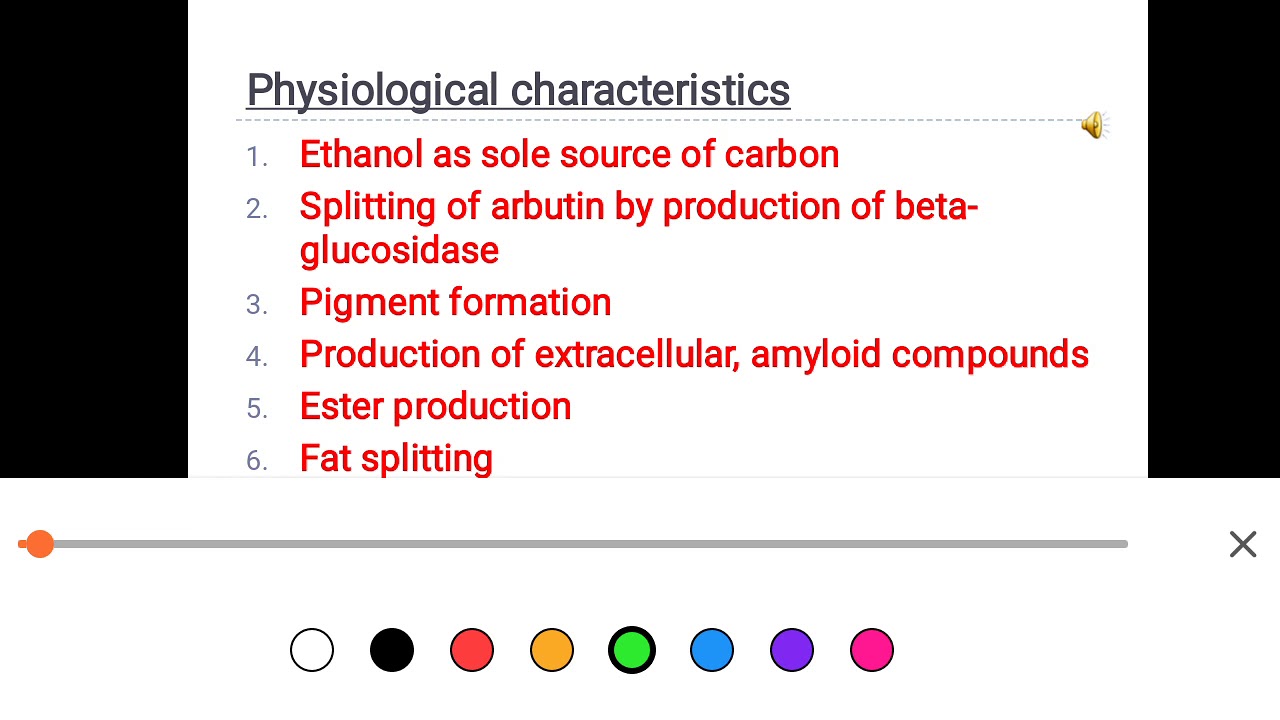 Physiological characteristics

1. Ethanol as sole source of carbon
2. Splitting of arbutin by production of beta-glucosidase
3. Pigment formation
4. Production of extracellular, amyloid compounds
5. Ester production
6. Fat splitting